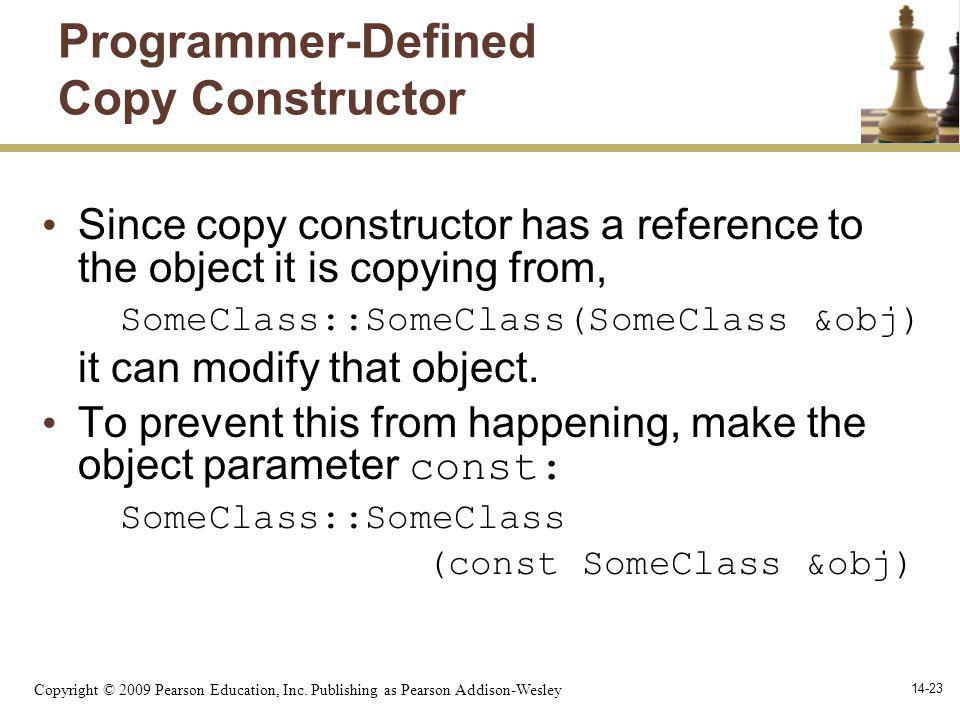 Programmer-Defined Copy Constructor

• Since copy constructor has a reference to the object it is copying from,

SomeClass::SomeClass(SomeClass &obj)

it can modify that object.

• To prevent this from happening, make the object parameter const:

SomeClass::SomeClass
(const SomeClass &obj)

Copyright © 2009 Pearson Education, Inc. Publishing as Pearson Addison-Wesley

14-23